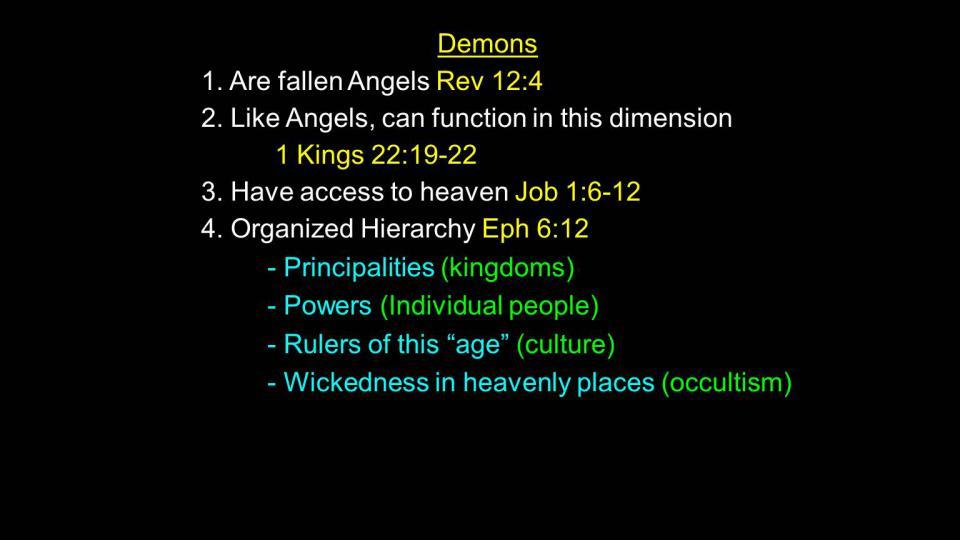 Demons

1. Are fallen Angels Rev 12:4
2. Like Angels, can function in this dimension
1 Kings 22:19-22
3. Have access to heaven Job 1:6-12
4. Organized Hierarchy Eph 6:12
- Principalities (kingdoms)
- Powers (Individual people)
- Rulers of this “age” (culture)
- Wickedness in heavenly places (occultism)